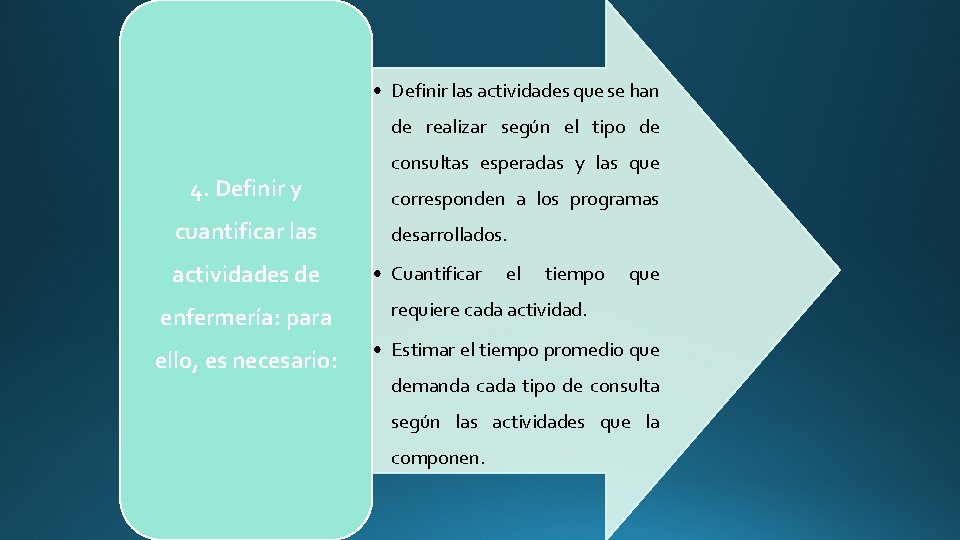 4. Definir y cuantificar las actividades de enfermería: para ello, es necesario:

• Definir las actividades que se han de realizar según el tipo de consultas esperadas y las que corresponden a los programas desarrollados.
• Cuantificar el tiempo que requiere cada actividad.
• Estimar el tiempo promedio que demanda cada tipo de consulta según las actividades que la componen.